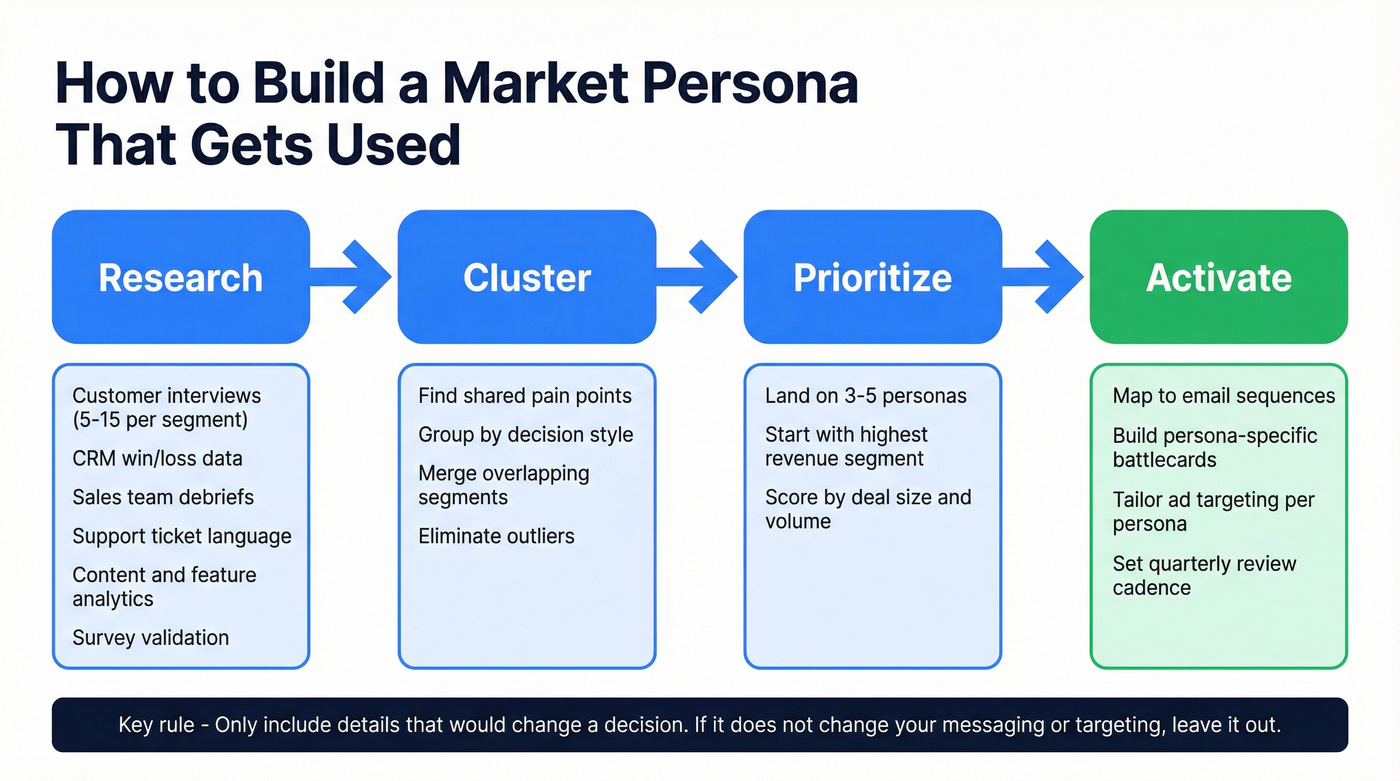 How to Build a Market Persona That Gets Used

Research

Customer interviews (5-15 per segment)

CRM win/loss data

Sales team debriefs

Support ticket language

Content and feature analytics

Survey validation

Cluster

Find shared pain points

Group by decision style

Merge overlapping segments

Eliminate outliers

Prioritize

Land on 3-5 personas

Start with highest revenue segment

Score by deal size and volume

Activate

Map to email sequences

Build persona-specific battlecards

Tailor ad targeting per persona

Set quarterly review cadence

Key rule - Only include details that would change a decision. If it does not change your messaging or targeting, leave it out.